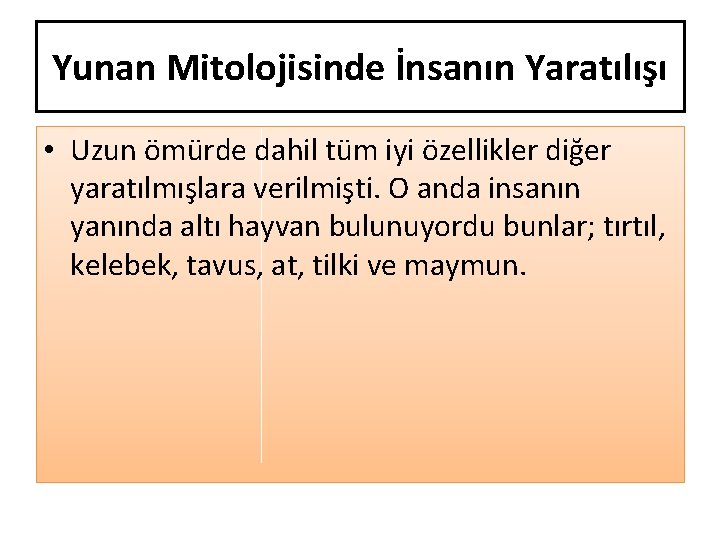 Yunan Mitolojisinde İnsanın Yaratılışı

• Uzun ömürde dahil tüm iyi özellikler diğer yaratılmışlara verilmişti. O anda insanın yanında altı hayvan bulunuyordu bunlar; tırtıl, kelebek, tavus, at, tilki ve maymun.